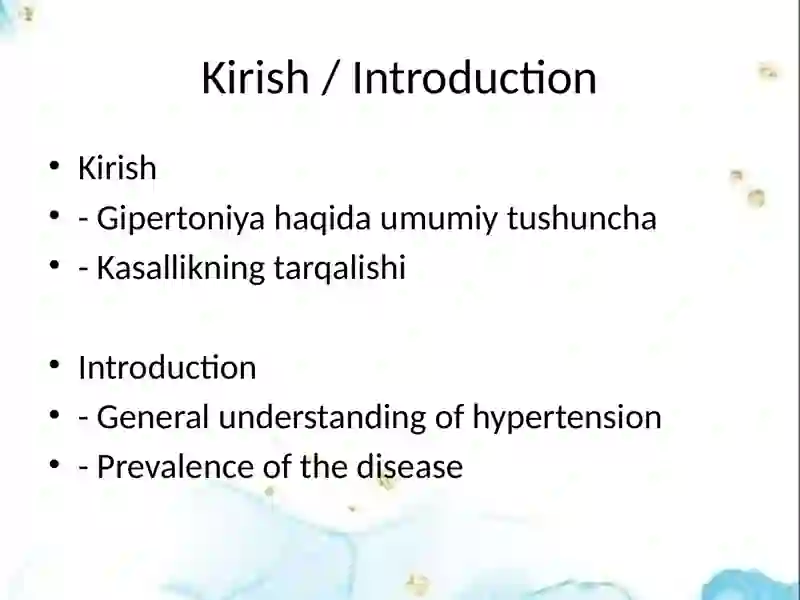 Kirish / Introduction

• Kirish
• - Gipertoniya haqida umumiy tushuncha
• - Kasallikning tarqalishi

• Introduction
• - General understanding of hypertension
• - Prevalence of the disease